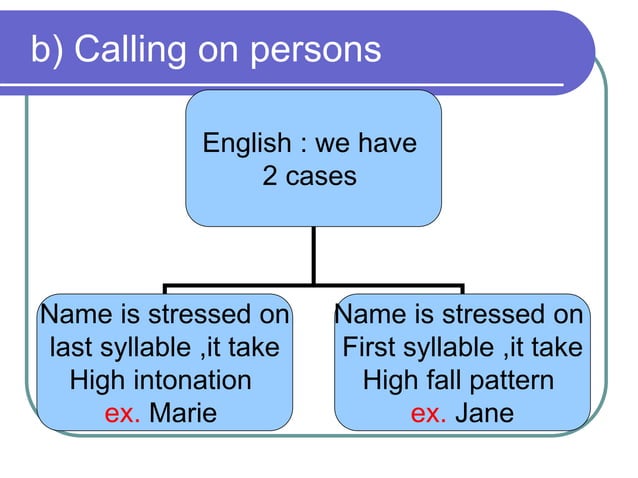 b) Calling on persons

English : we have 2 cases

Name is stressed on last syllable ,it take High intonation ex. Marie

Name is stressed on First syllable ,it take High fall pattern ex. Jane